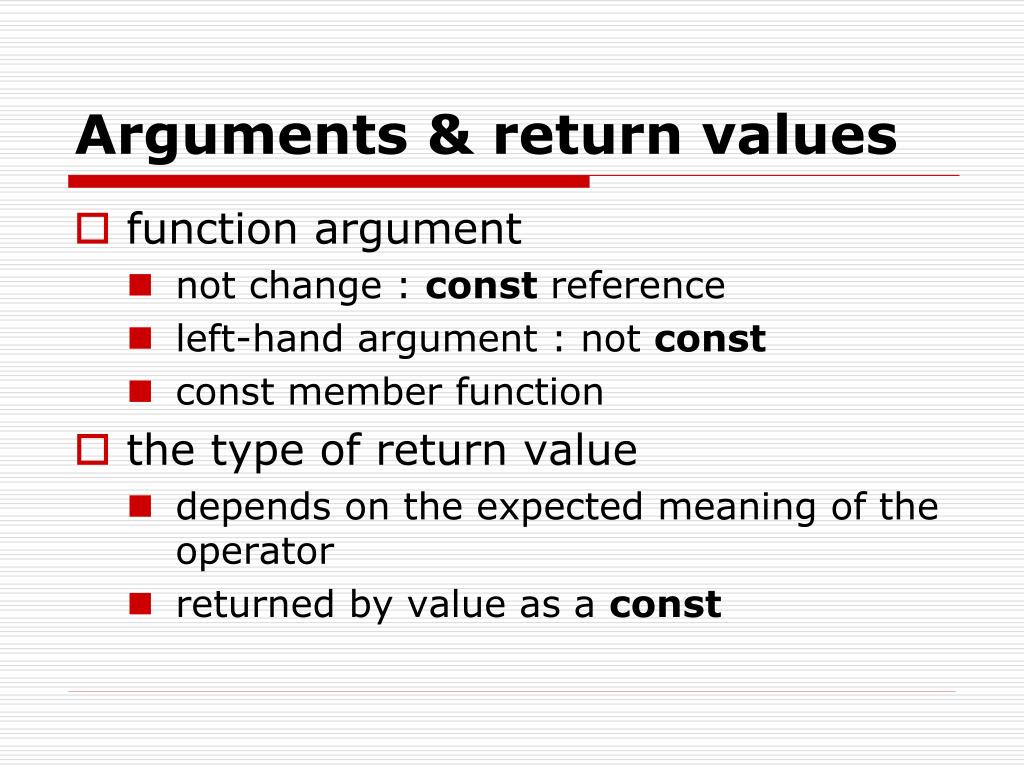 Arguments & return values

function argument

not change : const reference

left-hand argument : not const

const member function

the type of return value

depends on the expected meaning of the operator

returned by value as a const